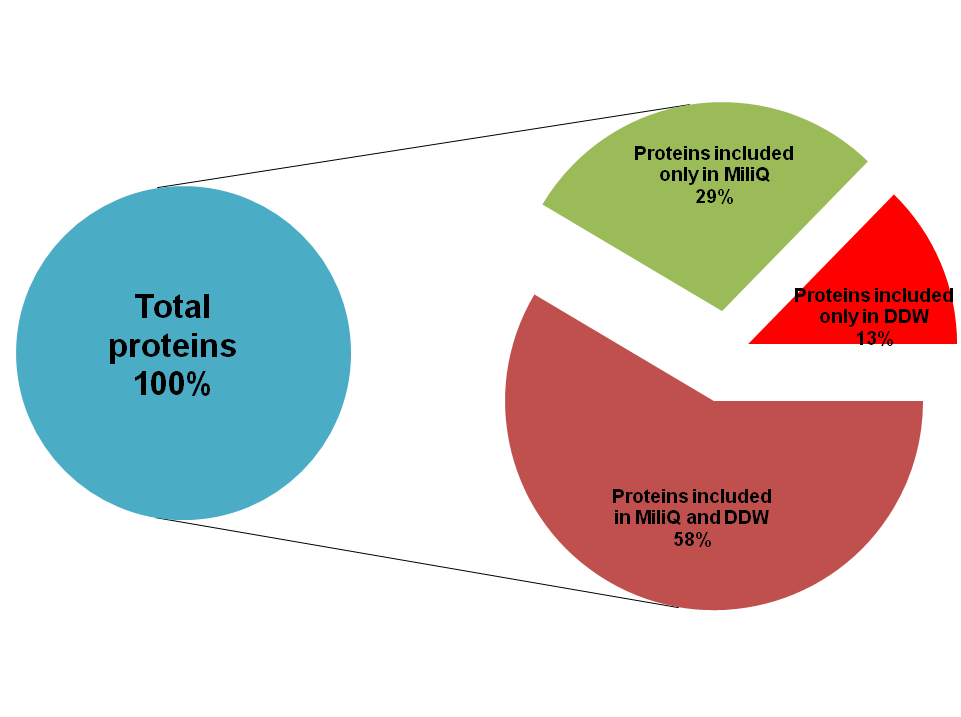 Total proteins 100%

Proteins included only in MiliQ 29%

Proteins included only in DDW 13%

Proteins included in MiliQ and DDW 58%